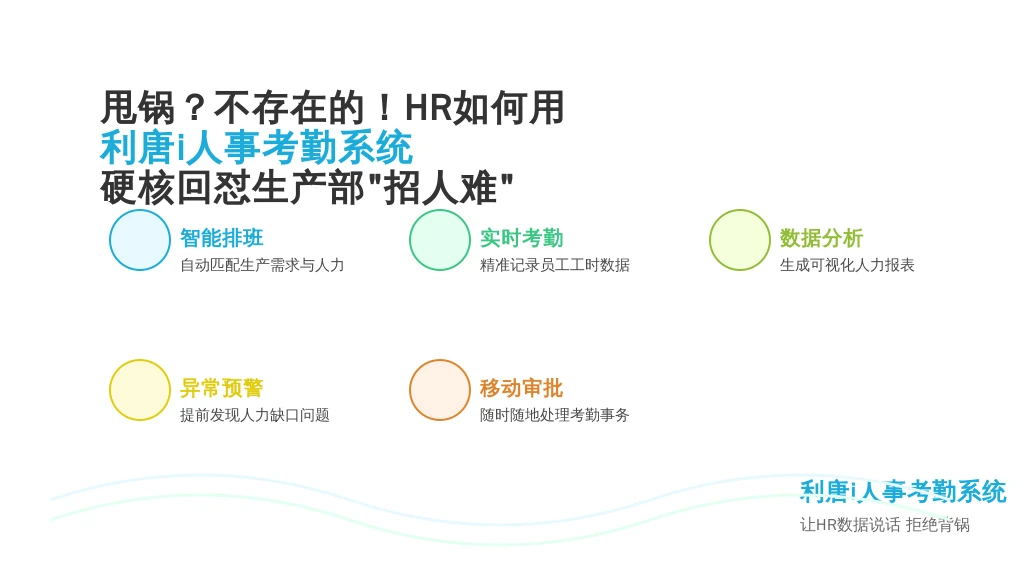 甩锅？不存在的！HR如何用
利唐i人事考勤系统
硬核回怼生产部"招人难"

智能排班
自动匹配生产需求与人力

实时考勤
精准记录员工工时数据

数据分析
生成可视化人力报表

异常预警
提前发现人力缺口问题

移动审批
随时随地处理考勤事务

利唐i人事考勤系统
让HR数据说话 拒绝背锅